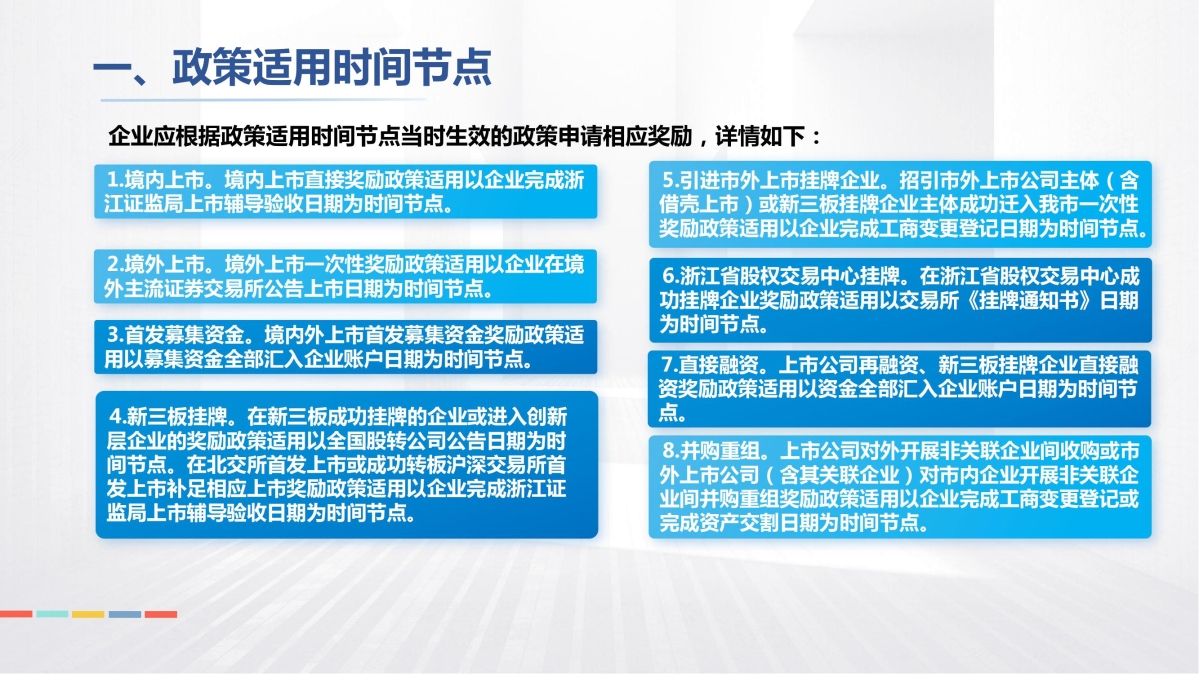 一、政策适用时间节点

企业应根据政策适用时间节点当时生效的政策申请相应奖励，详情如下：

1.境内上市。境内上市直接奖励政策适用以企业完成浙江证监局上市辅导验收日期为时间节点。

2.境外上市。境外上市一次性奖励政策适用以企业在境外主流证券交易所公告上市日期为时间节点。

3.首发募集资金。境内外上市首发募集资金奖励政策适用以募集资金全部汇入企业账户日期为时间节点。

4.新三板挂牌。在新三板成功挂牌的企业或进入创新层企业的奖励政策适用以全国股转公司公告日期为时间节点。在北交所首发上市或成功转板沪深交易所首发上市补足相应上市奖励政策适用以企业完成浙江证监局上市辅导验收日期为时间节点。

5.引进市外上市挂牌企业。招引市外上市公司主体（含借壳上市）或新三板挂牌企业主体成功迁入我市一次性奖励政策适用以企业完成工商变更登记日期为时间节点。

6.浙江省股权交易中心挂牌。在浙江省股权交易中心成功挂牌企业奖励政策适用以交易所《挂牌通知书》日期为时间节点。

7.直接融资。上市公司再融资、新三板挂牌企业直接融资奖励政策适用以资金全部汇入企业账户日期为时间节点。

8.并购重组。上市公司对外开展非关联企业间收购或市外上市公司（含其关联企业）对市内企业开展非关联企业间并购重组奖励政策适用以企业完成工商变更登记或完成资产交割日期为时间节点。